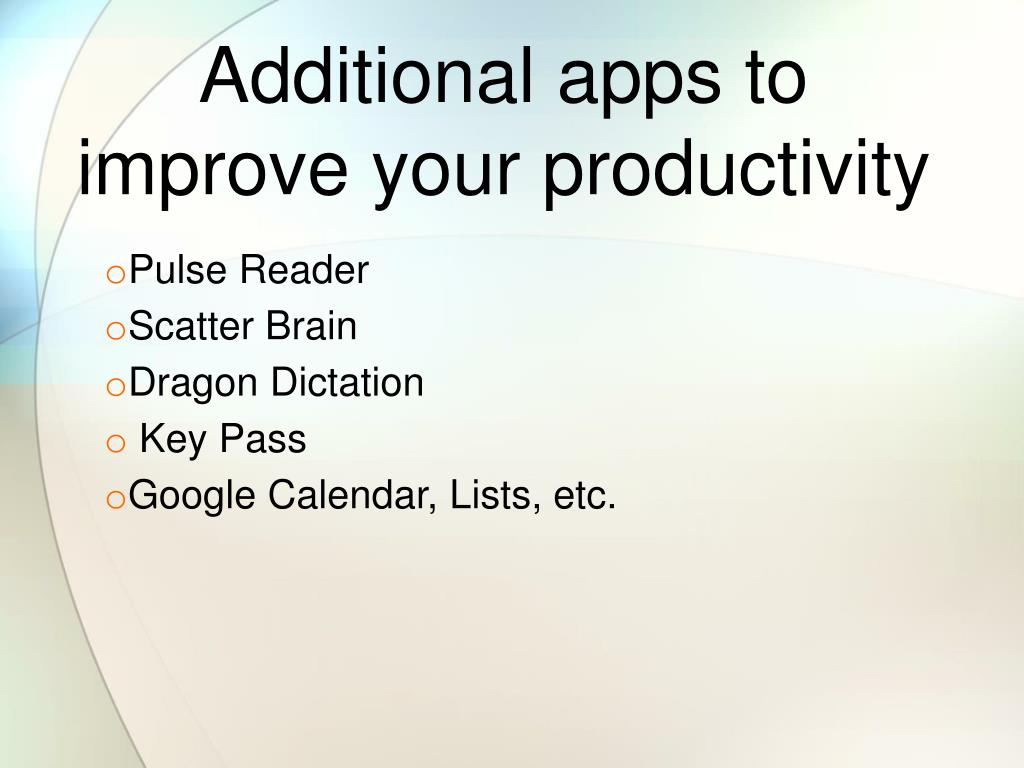 Additional apps to improve your productivity

o Pulse Reader
o Scatter Brain
o Dragon Dictation
o Key Pass
o Google Calendar, Lists, etc.